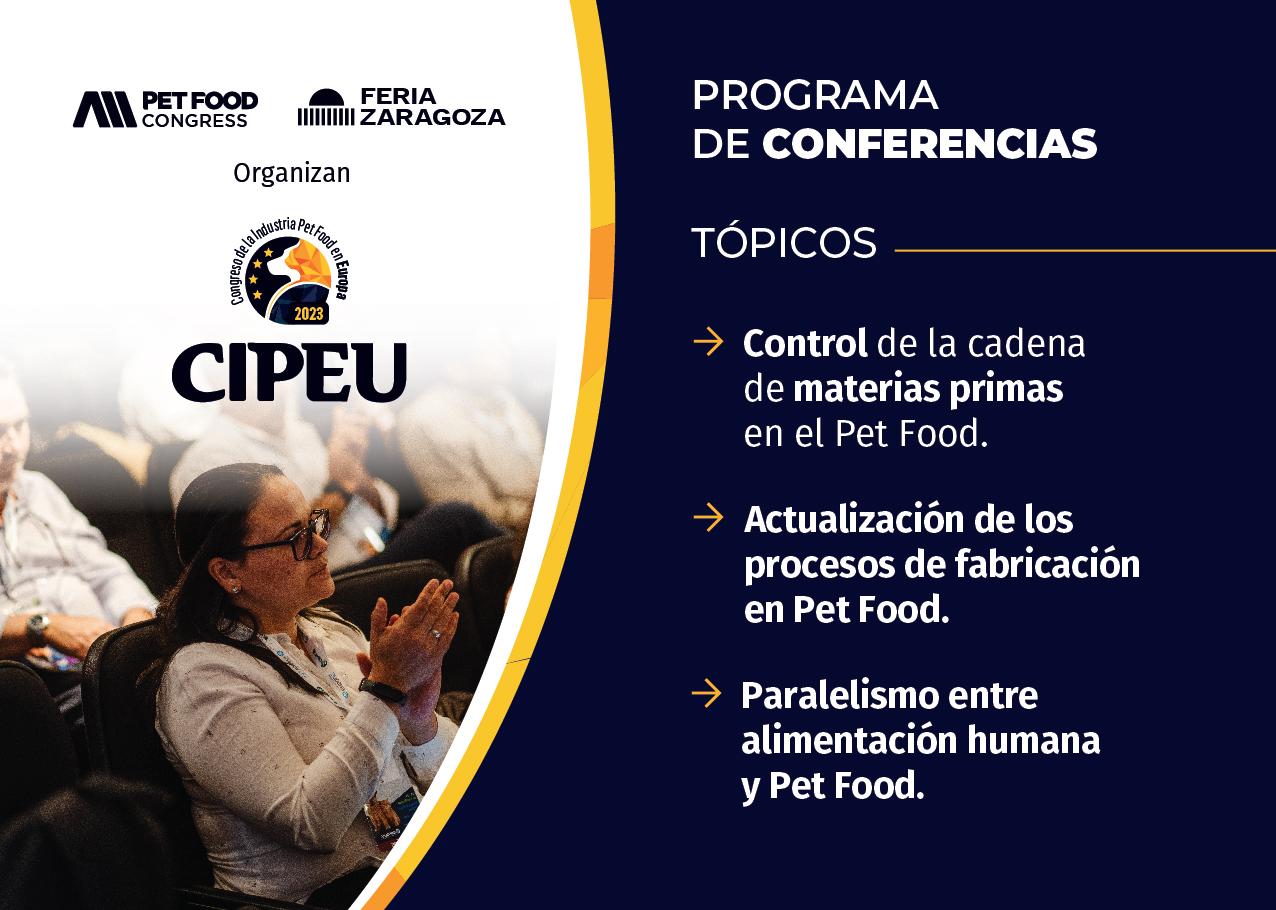 PET FOOD CONGRESS

FERIA ZARAGOZA

Organizan

Congreso de la Industria Pet Food en Europa

2023

CIPEU

PROGRAMA DE CONFERENCIAS

TÓPICOS

→ Control de la cadena de materias primas en el Pet Food.

→ Actualización de los procesos de fabricación en Pet Food.

→ Paralelismo entre alimentación humana y Pet Food.